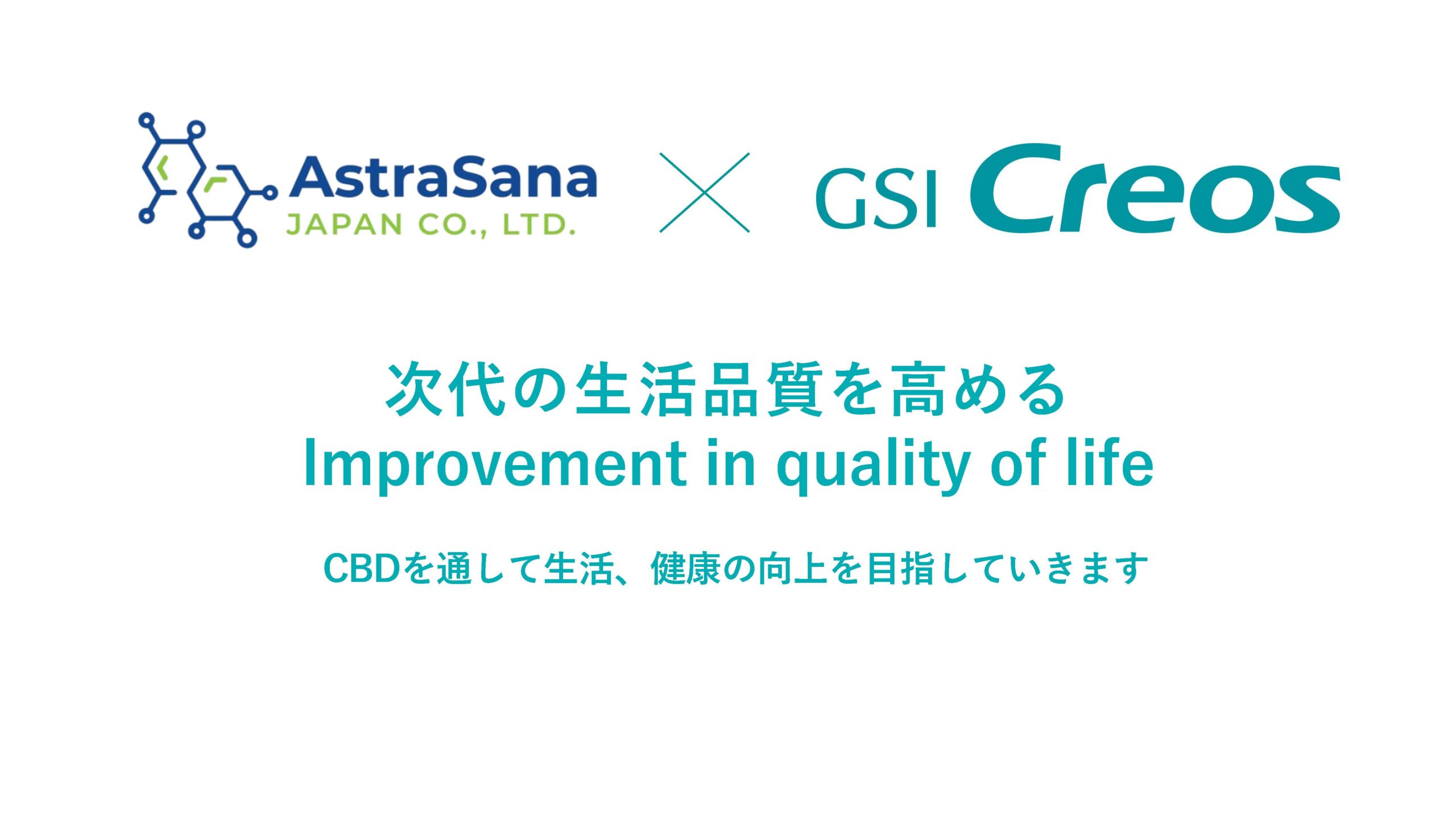 AstraSana
JAPAN CO., LTD.

×

GSI Creos

次代の生活品質を高める
Improvement in quality of life

CBDを通して生活、健康の向上を目指していきます